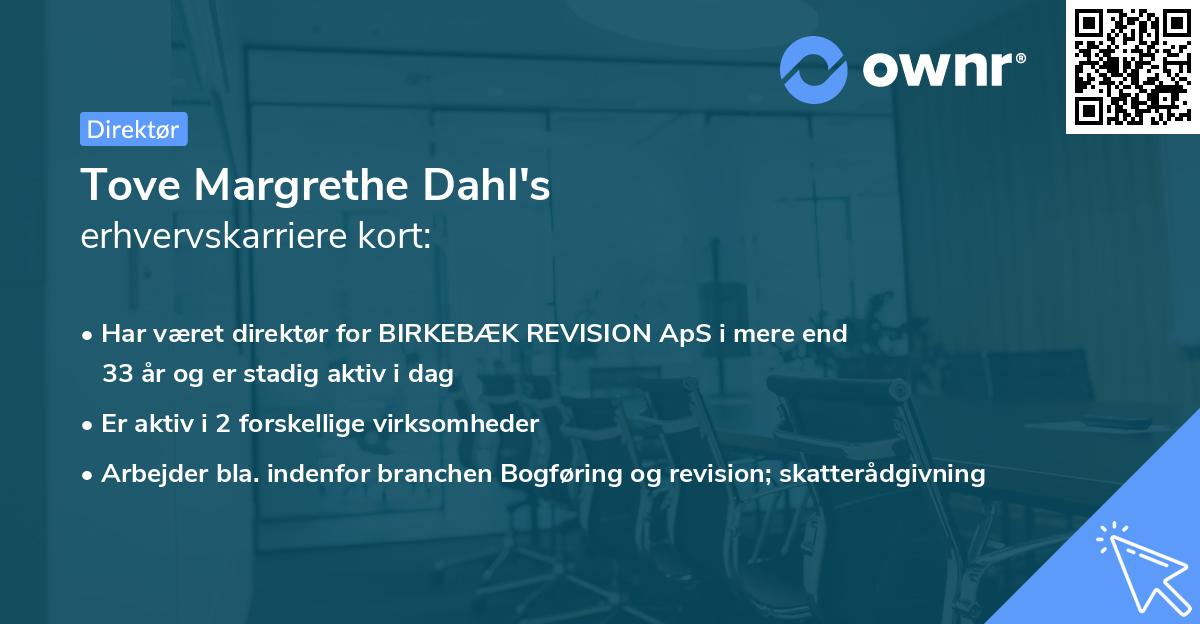 ownr®

Direktør

Tove Margrethe Dahl's
erhvervskarriere kort:

• Har været direktør for BIRKEBÆK REVISION ApS i mere end 33 år og er stadig aktiv i dag

• Er aktiv i 2 forskellige virksomheder

• Arbejder bla. indenfor branchen Bogføring og revision; skatterådgivning